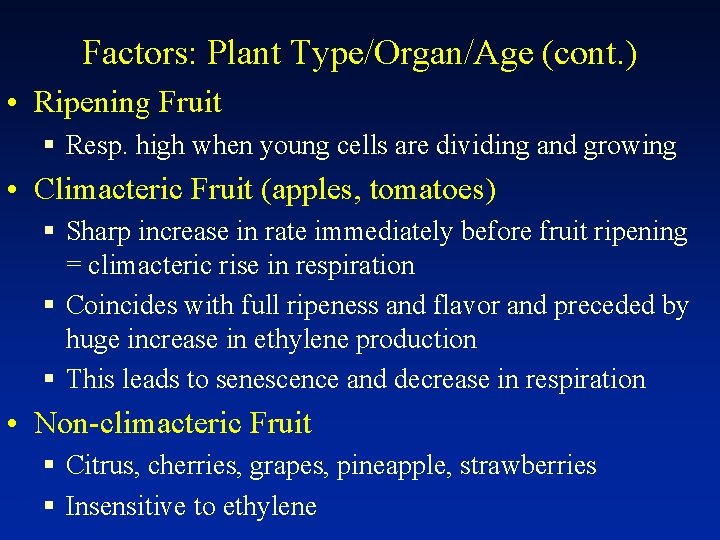 Factors: Plant Type/Organ/Age (cont.)

• Ripening Fruit
  ▪ Resp. high when young cells are dividing and growing
• Climacteric Fruit (apples, tomatoes)
  ▪ Sharp increase in rate immediately before fruit ripening = climacteric rise in respiration
  ▪ Coincides with full ripeness and flavor and preceded by huge increase in ethylene production
  ▪ This leads to senescence and decrease in respiration
• Non-climacteric Fruit
  ▪ Citrus, cherries, grapes, pineapple, strawberries
  ▪ Insensitive to ethylene